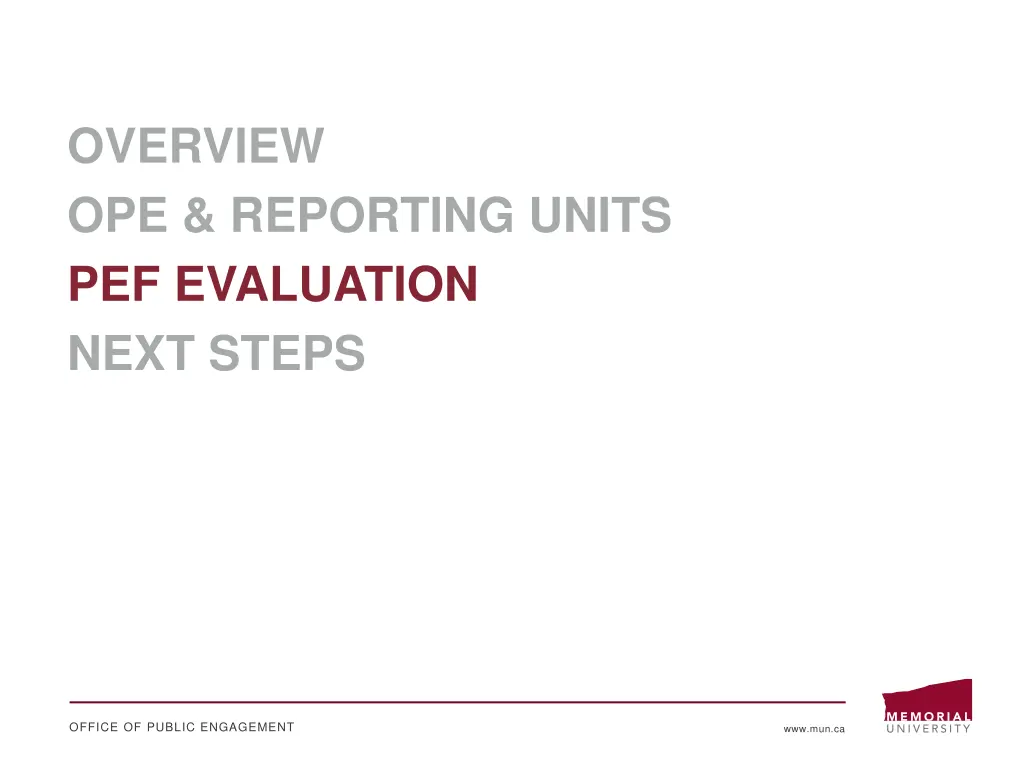 OVERVIEW
OPE & REPORTING UNITS
PEF EVALUATION
NEXT STEPS

OFFICE OF PUBLIC ENGAGEMENT

www.mun.ca

MEMORIAL
UNIVERSITY